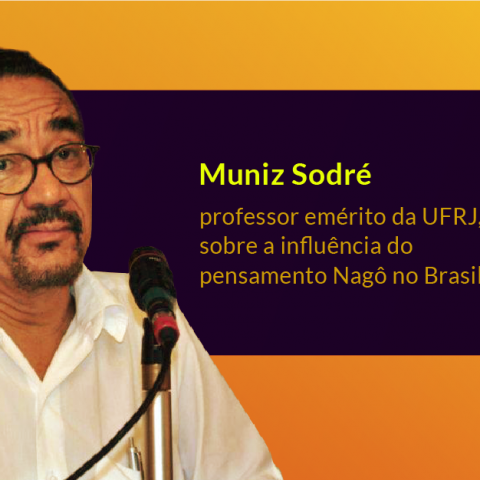 Muniz Sodré

professor emérito da UFRJ, sobre a influência do pensamento Nagô no Brasil